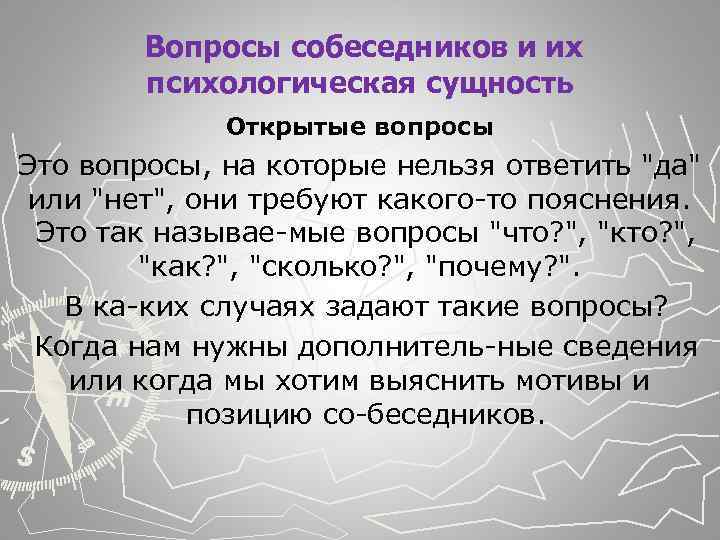 Вопросы собеседников и их психологическая сущность

Открытые вопросы

Это вопросы, на которые нельзя ответить "да" или "нет", они требуют какого-то пояснения. Это так называе-мые вопросы "что?", "кто?", "как?", "сколько?", "почему?".

В ка-ких случаях задают такие вопросы?

Когда нам нужны дополнитель-ные сведения или когда мы хотим выяснить мотивы и позицию со-беседников.